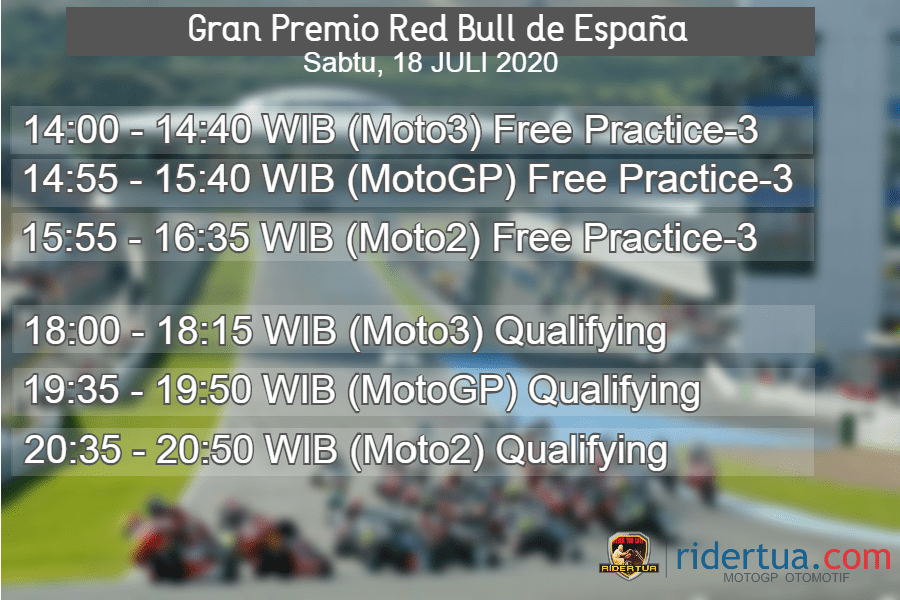 Gran Premio Red Bull de España
Sabtu, 18 JULI 2020

14:00 - 14:40 WIB (Moto3) Free Practice-3
14:55 - 15:40 WIB (MotoGP) Free Practice-3
15:55 - 16:35 WIB (Moto2) Free Practice-3

18:00 - 18:15 WIB (Moto3) Qualifying
19:35 - 19:50 WIB (MotoGP) Qualifying
20:35 - 20:50 WIB (Moto2) Qualifying

RIDERTUA
ridertua.com
MOTOGP OTOMOTIF